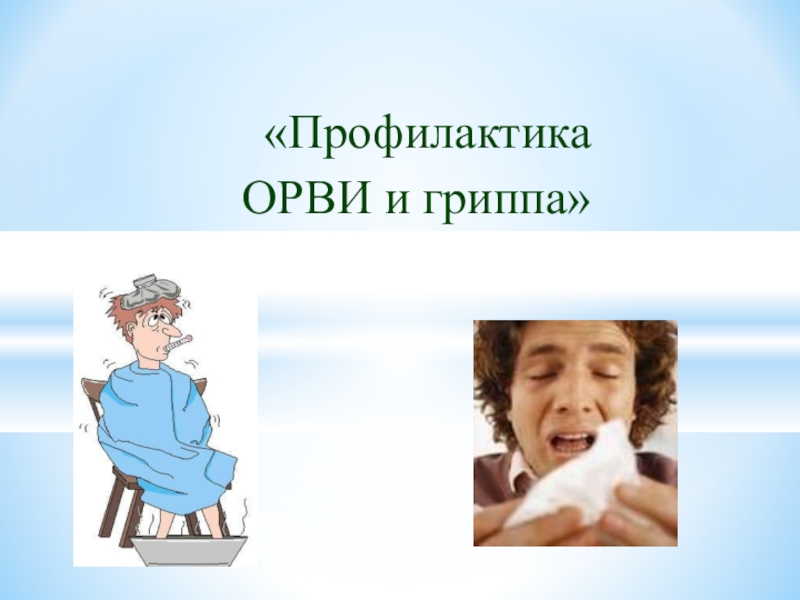 «Профилактика ОРВИ и гриппа»